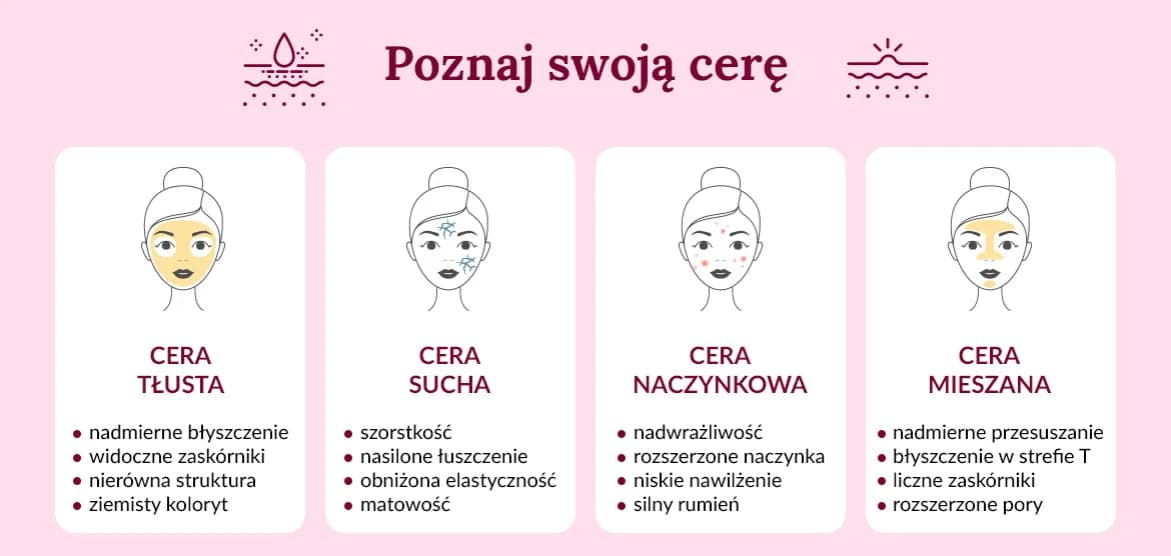 Poznaj swoją cerę

CERA
TŁUSTA

• nadmierne błyszczenie
• widoczne zaskórniki
• nierówna struktura
• ziemisty koloryt

CERA
SUCHA

• szorstkość
• nasilone łuszczenie
• obniżona elastyczność
• matowość

CERA
NACZYNKOWA

• nadwrażliwość
• rozszerzone naczynka
• niskie nawilżenie
• silny rumień

CERA
MIESZANA

• nadmierne przesuszanie
• błyszczenie w strefie T
• liczne zaskórniki
• rozszerzone pory